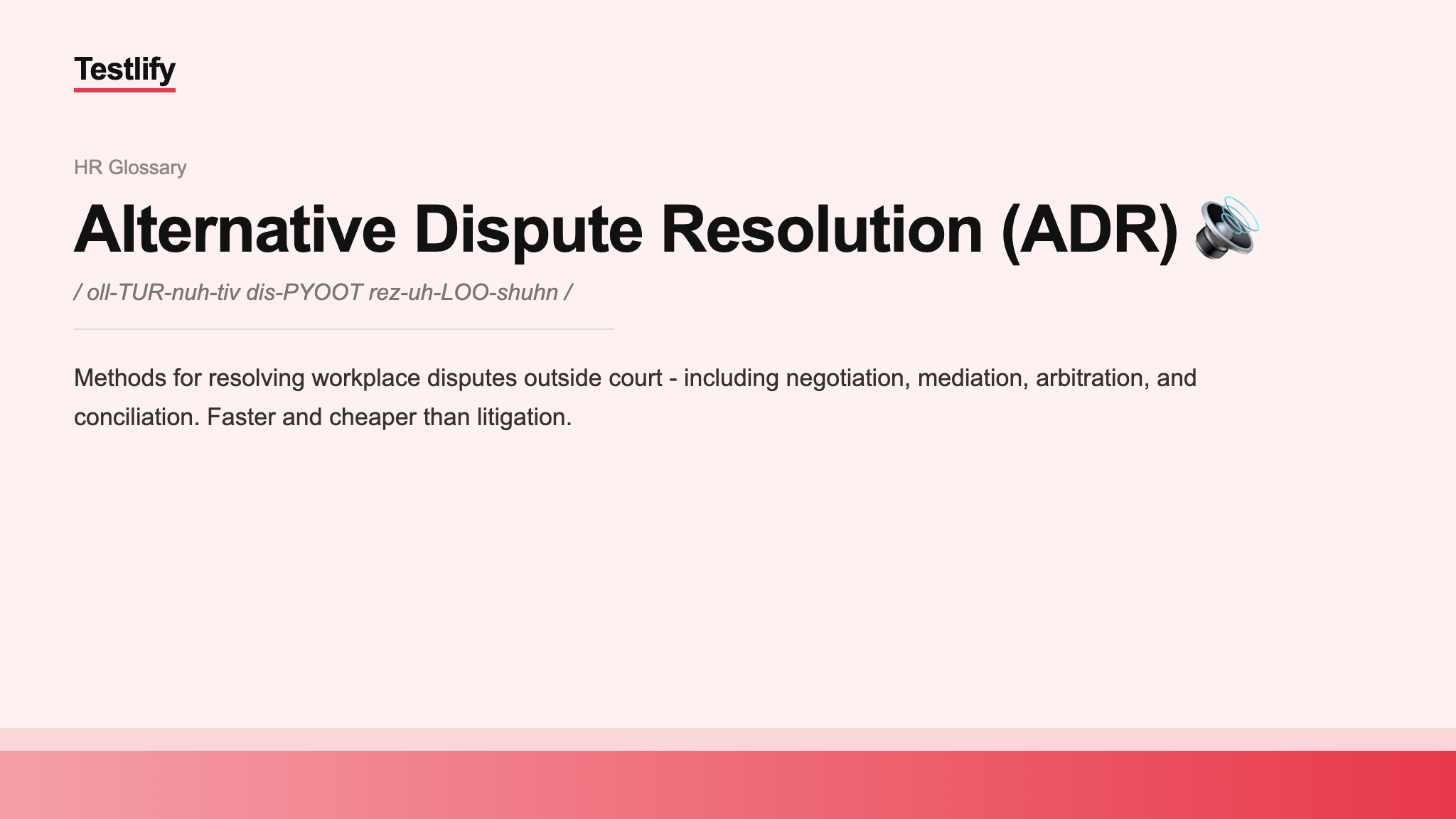 Testlify

HR Glossary

Alternative Dispute Resolution (ADR) 🔊

/ oll-TUR-nuh-tiv dis-PYOOT rez-uh-LOO-shuhn /

Methods for resolving workplace disputes outside court - including negotiation, mediation, arbitration, and conciliation. Faster and cheaper than litigation.